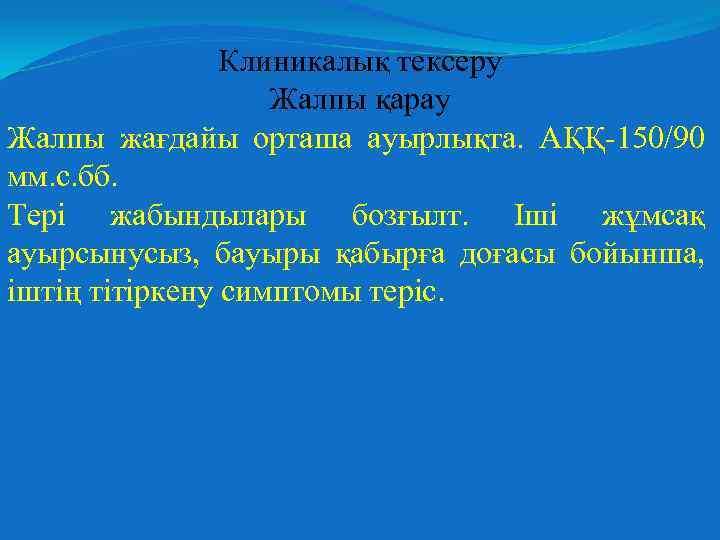 Клиникалық тексеру
Жалпы қарау

Жалпы жағдайы орташа ауырлықта. АҚҚ-150/90 мм.с.бб.
Тері жабындылары бозғылт. Іші жұмсақ ауырсынусыз, бауыры қабырға доғасы бойынша, іштің тітіркену симптомы теріс.